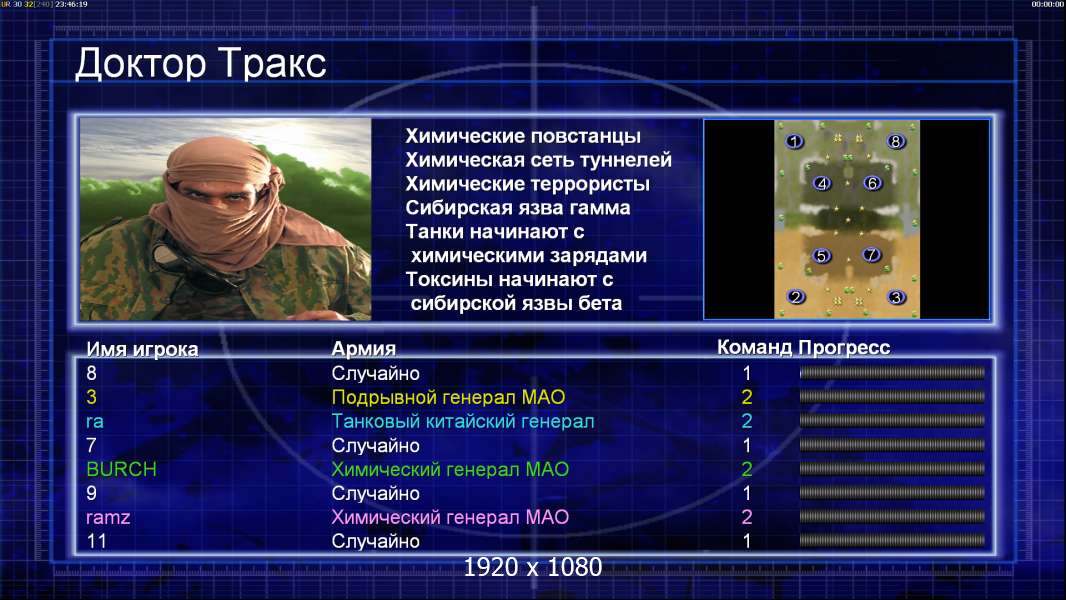 UR 30 32[240] 23:46:19

00:00:00

Доктор Тракс

Химические повстанцы
Химическая сеть туннелей
Химические террористы
Сибирская язва гамма
Танки начинают с химическими зарядами
Токсины начинают с сибирской язвы бета

1 8
4 6
5 7
2 3

| Имя игрока | Армия | Команд | Прогресс |
|---|---|---|---|
| 8 | Случайно | 1 | |
| 3 | Подрывной генерал МАО | 2 | |
| ra | Танковый китайский генерал | 2 | |
| 7 | Случайно | 1 | |
| BURCH | Химический генерал МАО | 2 | |
| 9 | Случайно | 1 | |
| ramz | Химический генерал МАО | 2 | |
| 11 | Случайно | 1 | |

1920 x 1080